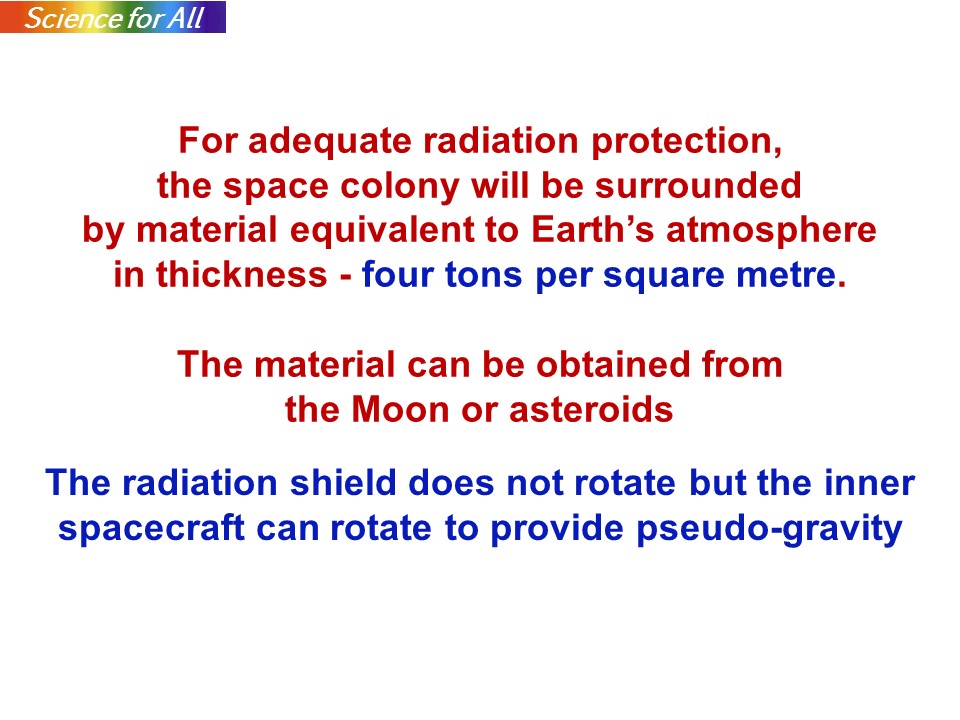 Science for All

For adequate radiation protection, the space colony will be surrounded by material equivalent to Earth’s atmosphere in thickness - four tons per square metre.

The material can be obtained from the Moon or asteroids

The radiation shield does not rotate but the inner spacecraft can rotate to provide pseudo-gravity